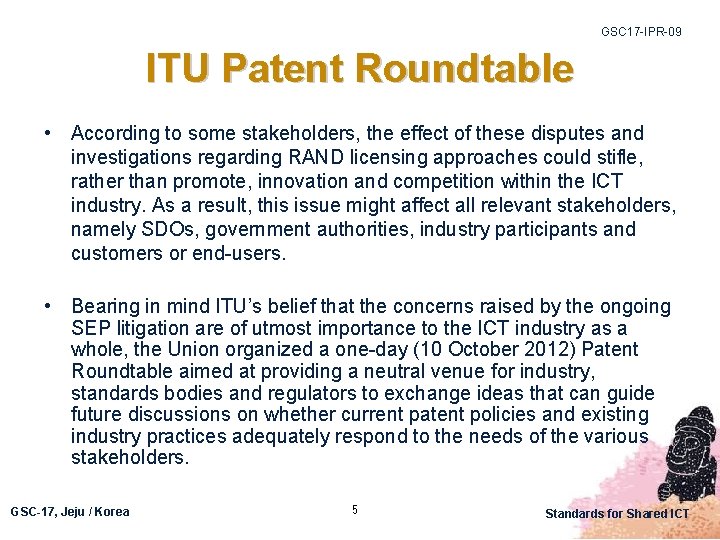 GSC17-IPR-09

ITU Patent Roundtable

• According to some stakeholders, the effect of these disputes and investigations regarding RAND licensing approaches could stifle, rather than promote, innovation and competition within the ICT industry. As a result, this issue might affect all relevant stakeholders, namely SDOs, government authorities, industry participants and customers or end-users.

• Bearing in mind ITU's belief that the concerns raised by the ongoing SEP litigation are of utmost importance to the ICT industry as a whole, the Union organized a one-day (10 October 2012) Patent Roundtable aimed at providing a neutral venue for industry, standards bodies and regulators to exchange ideas that can guide future discussions on whether current patent policies and existing industry practices adequately respond to the needs of the various stakeholders.

GSC-17, Jeju / Korea

5

Standards for Shared ICT